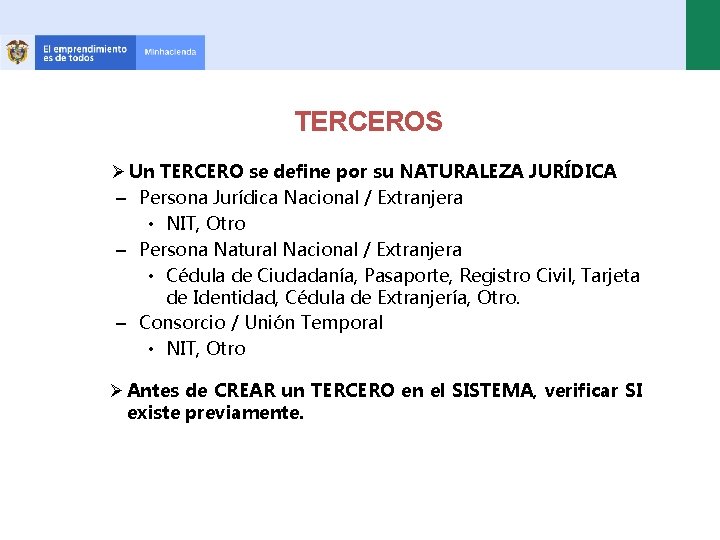 El emprendimiento es de todos

Minhacienda

TERCEROS

➢ Un TERCERO se define por su NATURALEZA JURÍDICA
– Persona Jurídica Nacional / Extranjera
• NIT, Otro
– Persona Natural Nacional / Extranjera
• Cédula de Ciudadanía, Pasaporte, Registro Civil, Tarjeta de Identidad, Cédula de Extranjería, Otro.
– Consorcio / Unión Temporal
• NIT, Otro

➢ Antes de CREAR un TERCERO en el SISTEMA, verificar SI existe previamente.